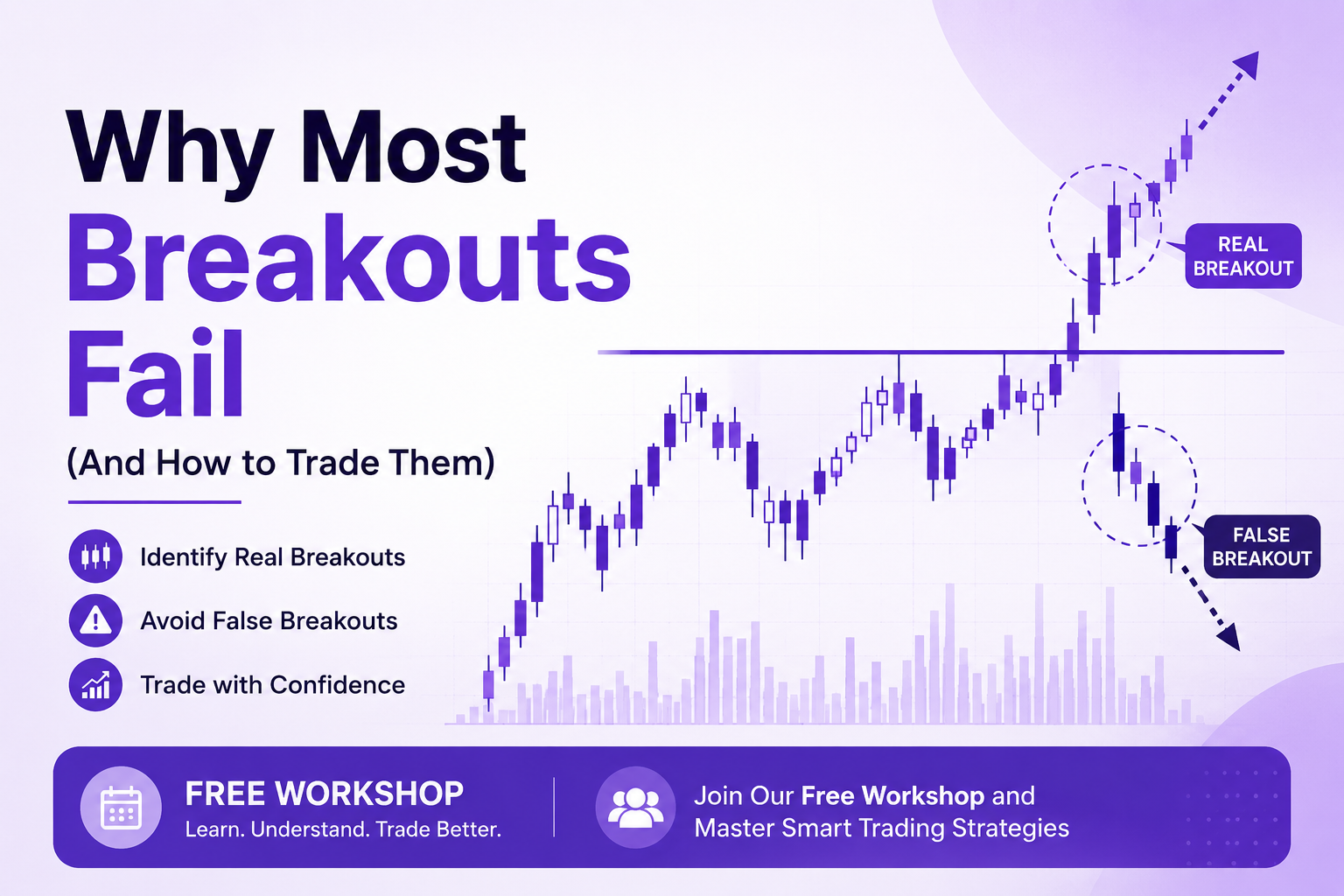 Why Most
Breakouts
Fail

(And How to Trade Them)

Identify Real Breakouts

Avoid False Breakouts

Trade with Confidence

REAL BREAKOUT

FALSE BREAKOUT

FREE WORKSHOP
Learn. Understand. Trade Better.

Join Our Free Workshop and Master Smart Trading Strategies